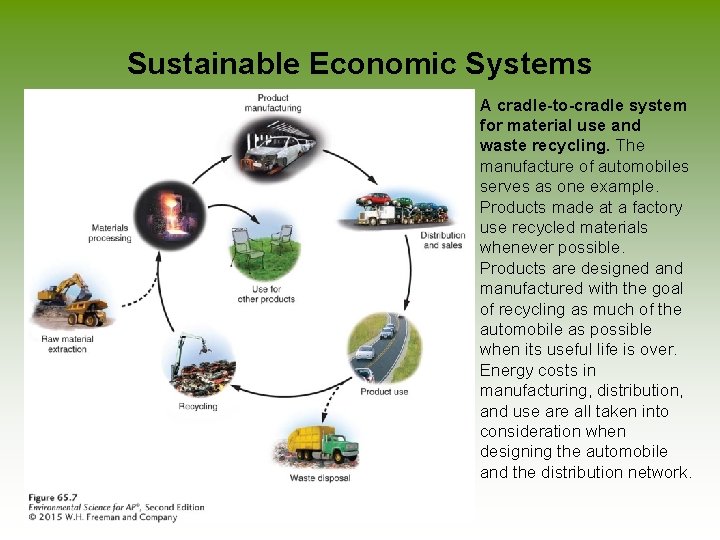 Sustainable Economic Systems

Product manufacturing

Distribution and sales

Product use

Waste disposal

Recycling

Raw material extraction

Materials processing

Use for other products

Figure 65.7
Environmental Science for AP®, Second Edition
© 2015 W.H. Freeman and Company

A cradle-to-cradle system for material use and waste recycling. The manufacture of automobiles serves as one example. Products made at a factory use recycled materials whenever possible. Products are designed and manufactured with the goal of recycling as much of the automobile as possible when its useful life is over. Energy costs in manufacturing, distribution, and use are all taken into consideration when designing the automobile and the distribution network.